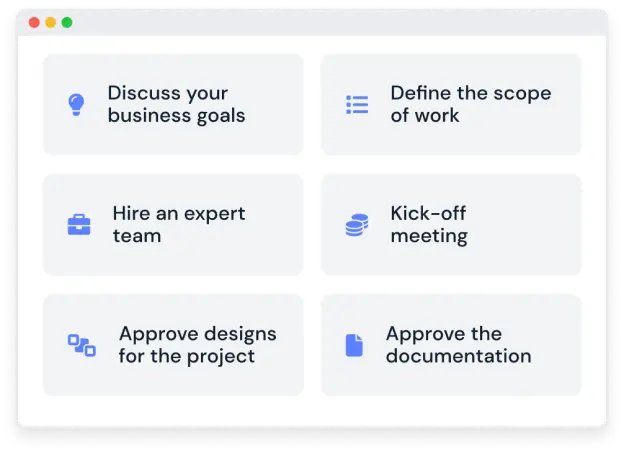 Discuss your business goals

Define the scope of work

Hire an expert team

Kick-off meeting

Approve designs for the project

Approve the documentation